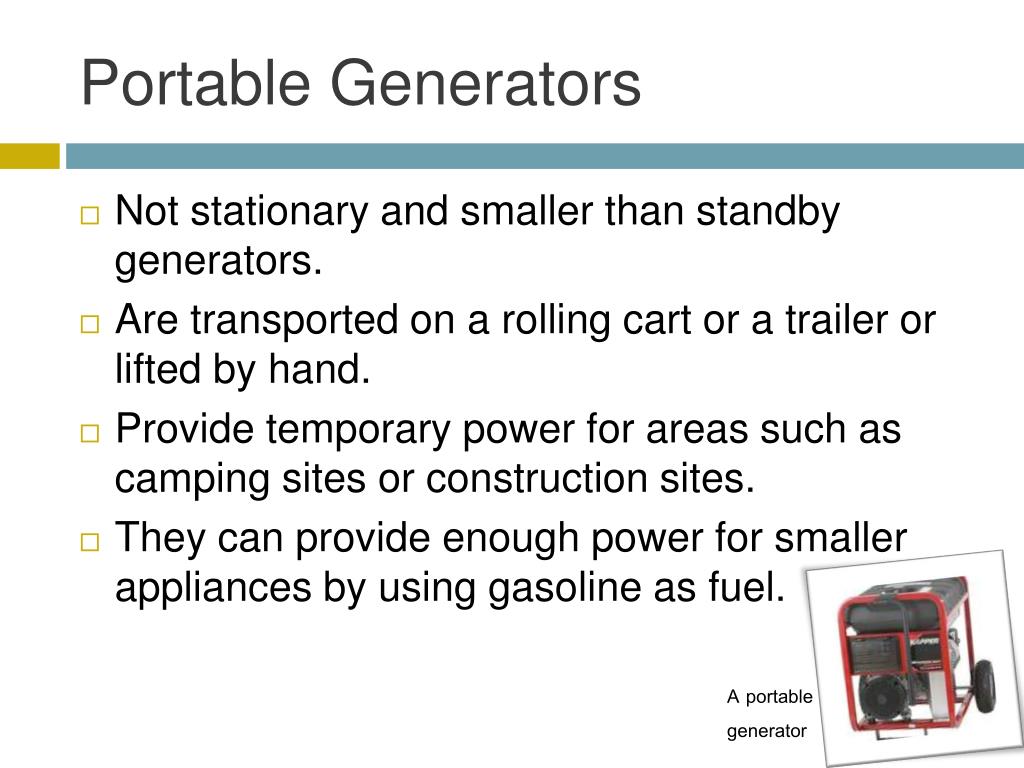 Portable Generators

□ Not stationary and smaller than standby generators.

□ Are transported on a rolling cart or a trailer or lifted by hand.

□ Provide temporary power for areas such as camping sites or construction sites.

□ They can provide enough power for smaller appliances by using gasoline as fuel.

A portable generator